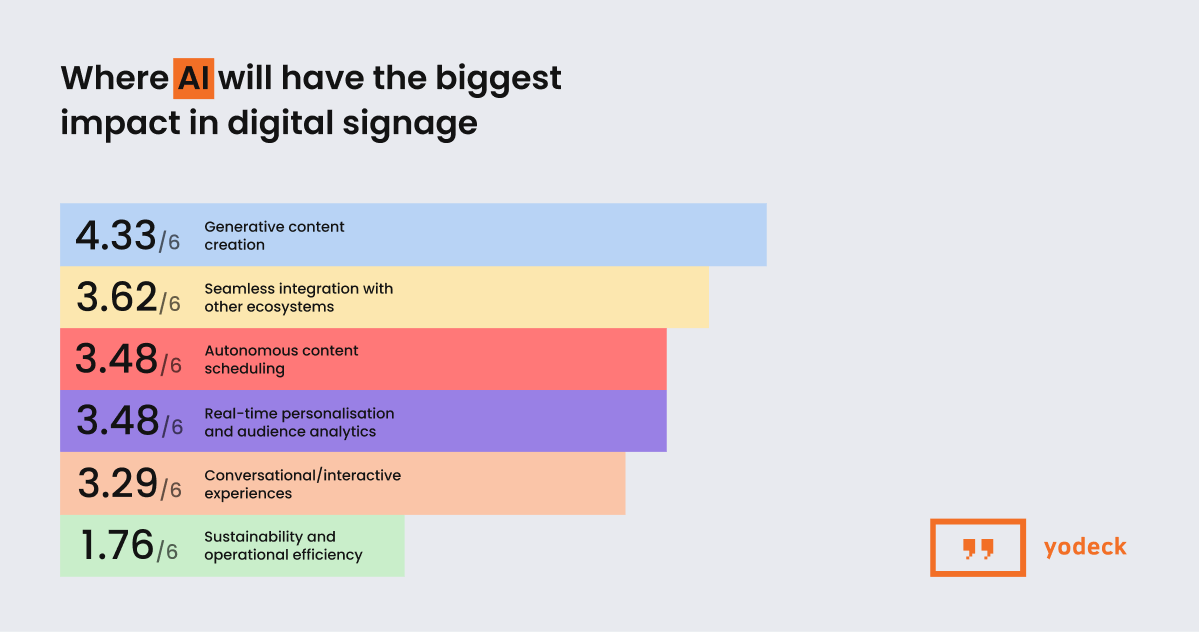 Where AI will have the biggest impact in digital signage

4.33/6 Generative content creation

3.62/6 Seamless integration with other ecosystems

3.48/6 Autonomous content scheduling

3.48/6 Real-time personalisation and audience analytics

3.29/6 Conversational/interactive experiences

1.76/6 Sustainability and operational efficiency

yodeck